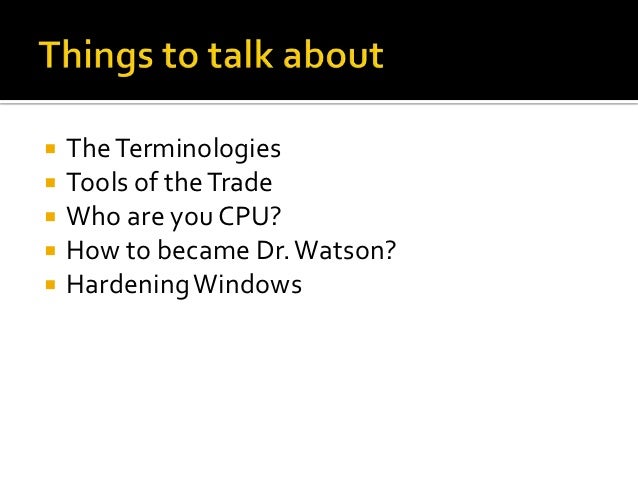 Things to talk about

- The Terminologies
- Tools of the Trade
- Who are you CPU?
- How to became Dr. Watson?
- Hardening Windows